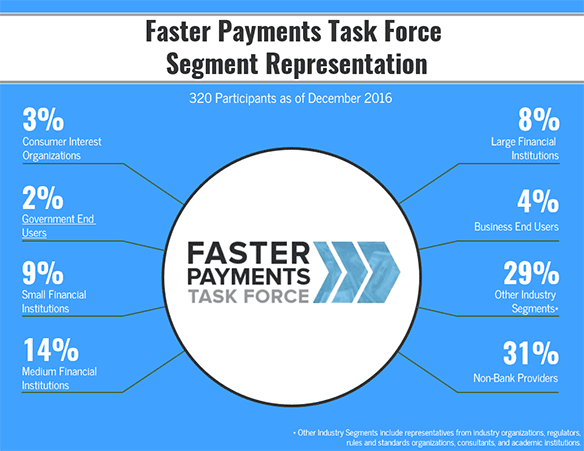 Faster Payments Task Force Segment Representation

320 Participants as of December 2016

3%
Consumer Interest Organizations

2%
Government End Users

9%
Small Financial Institutions

14%
Medium Financial Institutions

FASTER PAYMENTS TASK FORCE

8%
Large Financial Institutions

4%
Business End Users

29%
Other Industry Segments•

31%
Non-Bank Providers

• Other Industry Segments include representatives from industry organizations, regulators, rules and standards organizations, consultants, and academic institutions.